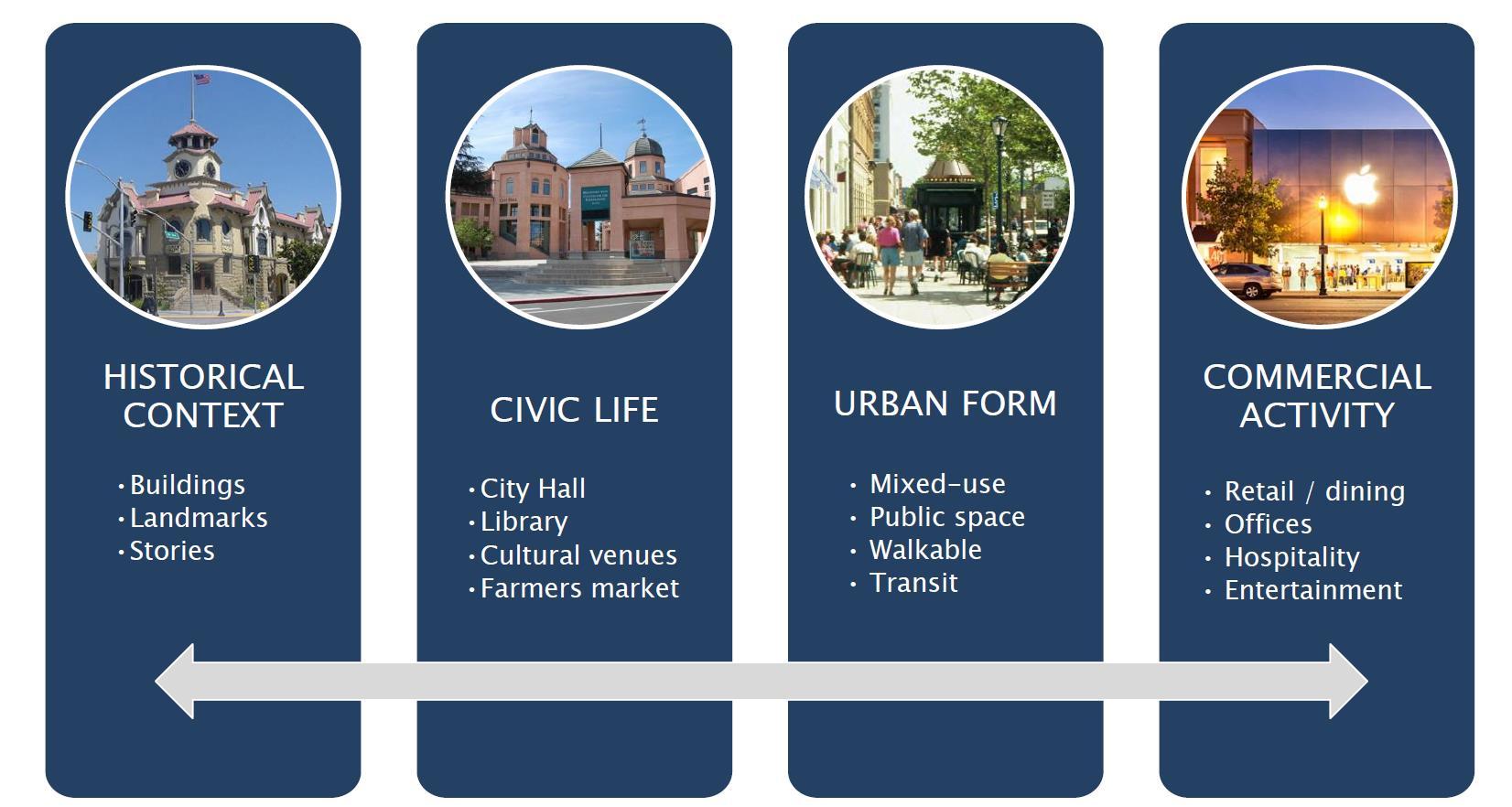 HISTORICAL CONTEXT

• Buildings
• Landmarks
• Stories

CIVIC LIFE

• City Hall
• Library
• Cultural venues
• Farmers market

URBAN FORM

• Mixed-use
• Public space
• Walkable
• Transit

COMMERCIAL ACTIVITY

• Retail / dining
• Offices
• Hospitality
• Entertainment